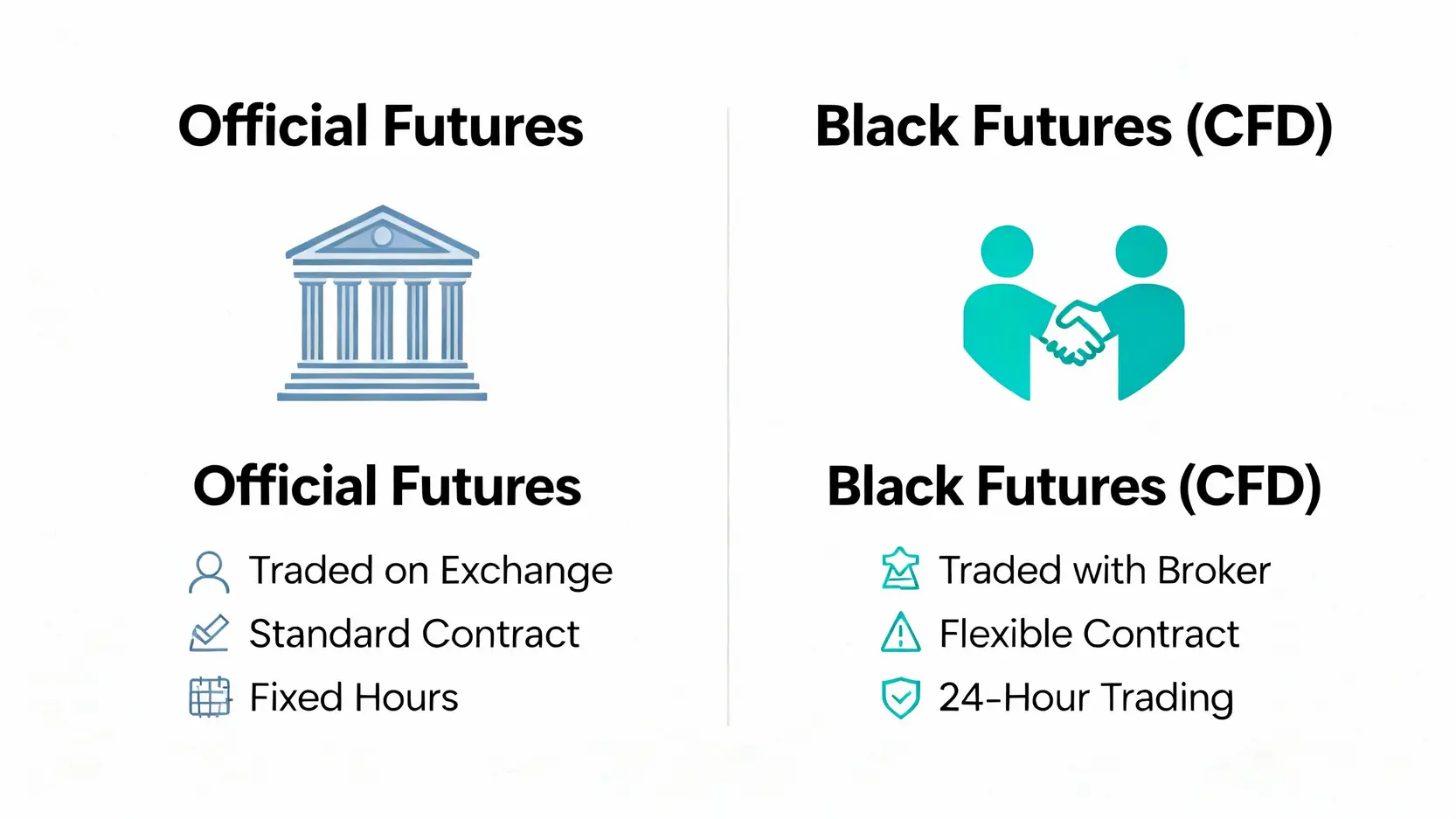 Official Futures

Official Futures

Traded on Exchange

Standard Contract

Fixed Hours

Black Futures (CFD)

Black Futures (CFD)

Traded with Broker

Flexible Contract

24-Hour Trading